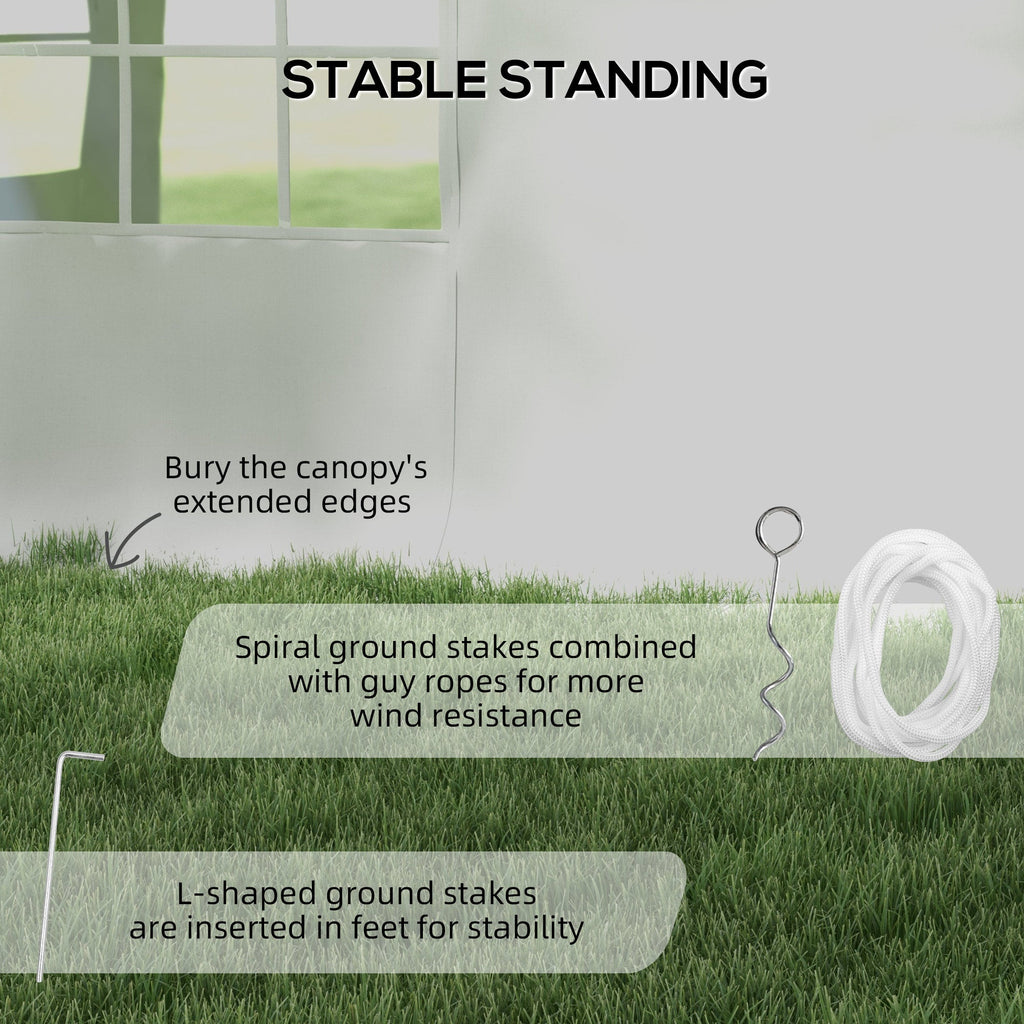 STABLE STANDING

Bury the canopy's extended edges

Spiral ground stakes combined with guy ropes for more wind resistance

L-shaped ground stakes are inserted in feet for stability